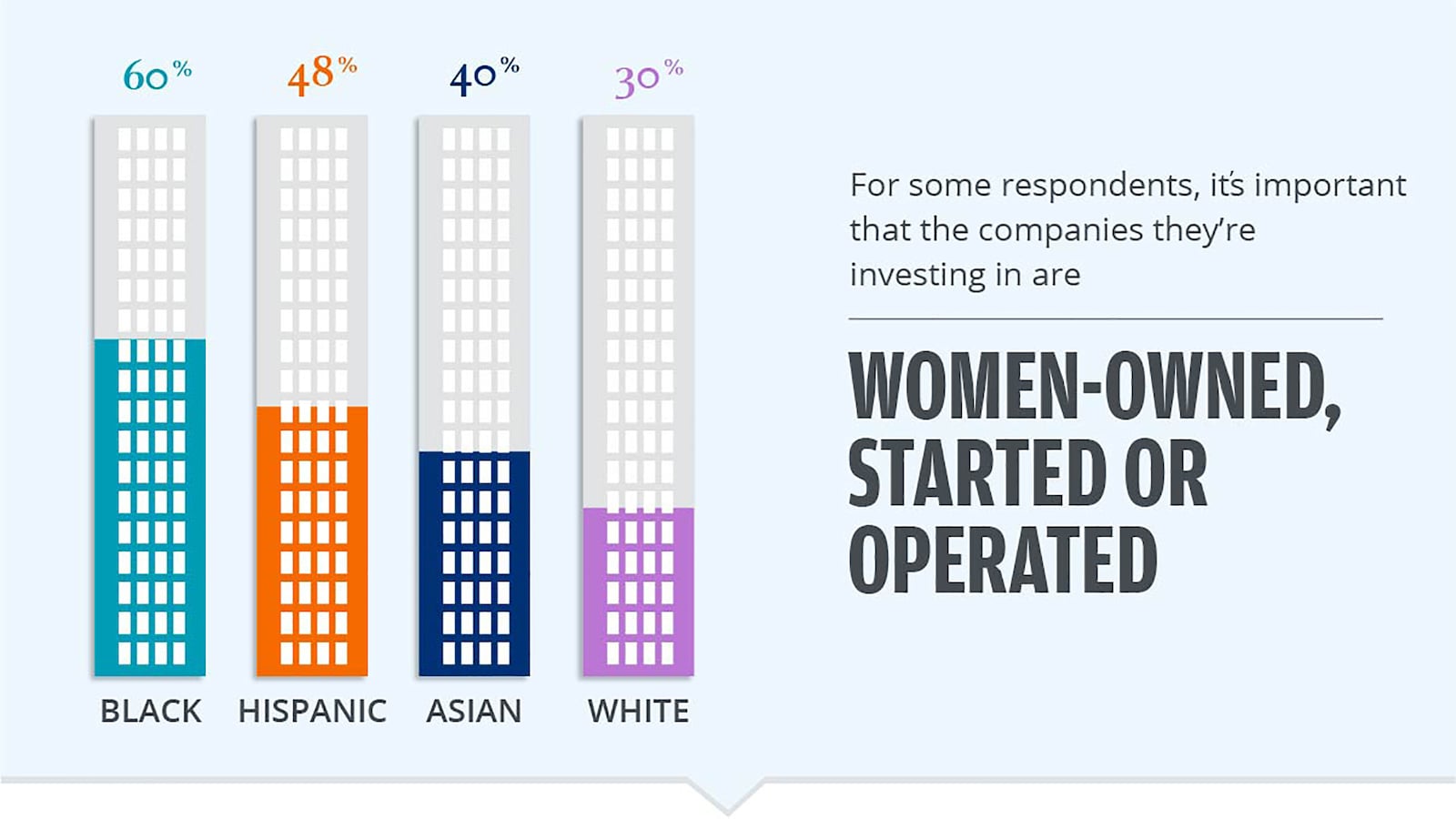 60%

48%

40%

30%

BLACK

HISPANIC

ASIAN

WHITE

For some respondents, it's important that the companies they're investing in are

WOMEN-OWNED, STARTED OR OPERATED